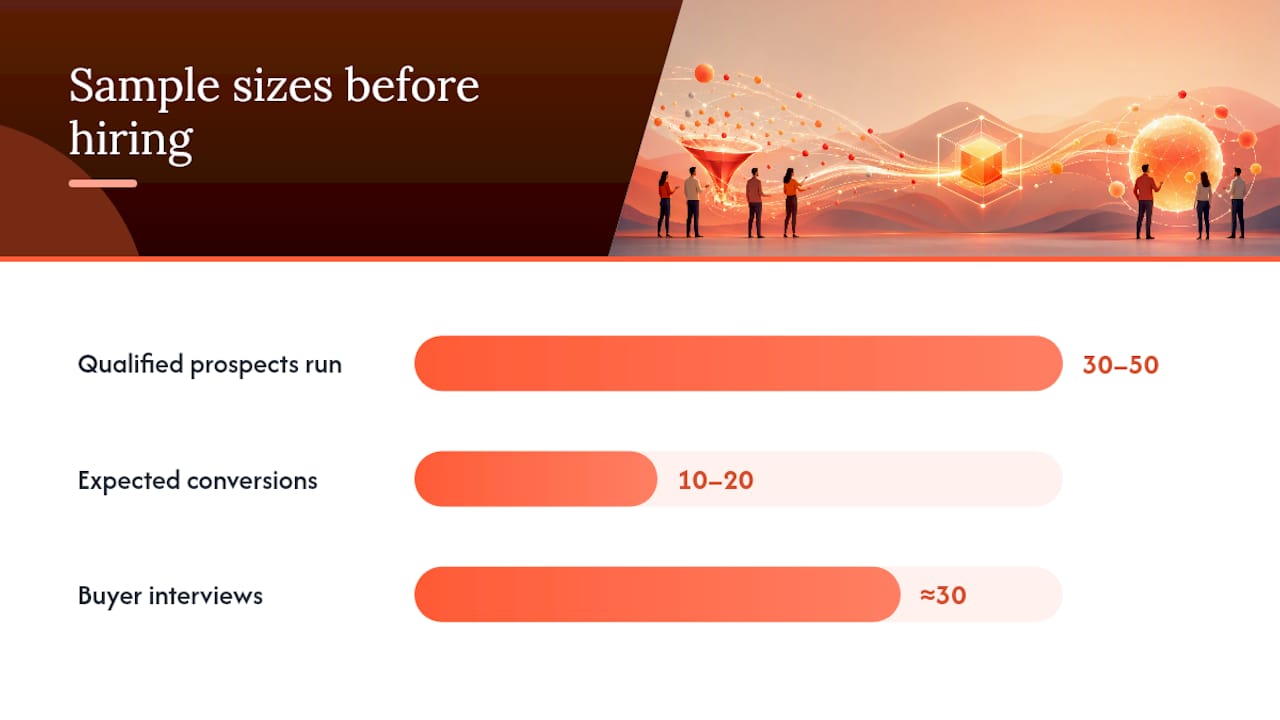 Sample sizes before hiring

Qualified prospects run 30–50

Expected conversions 10–20

Buyer interviews ≈30